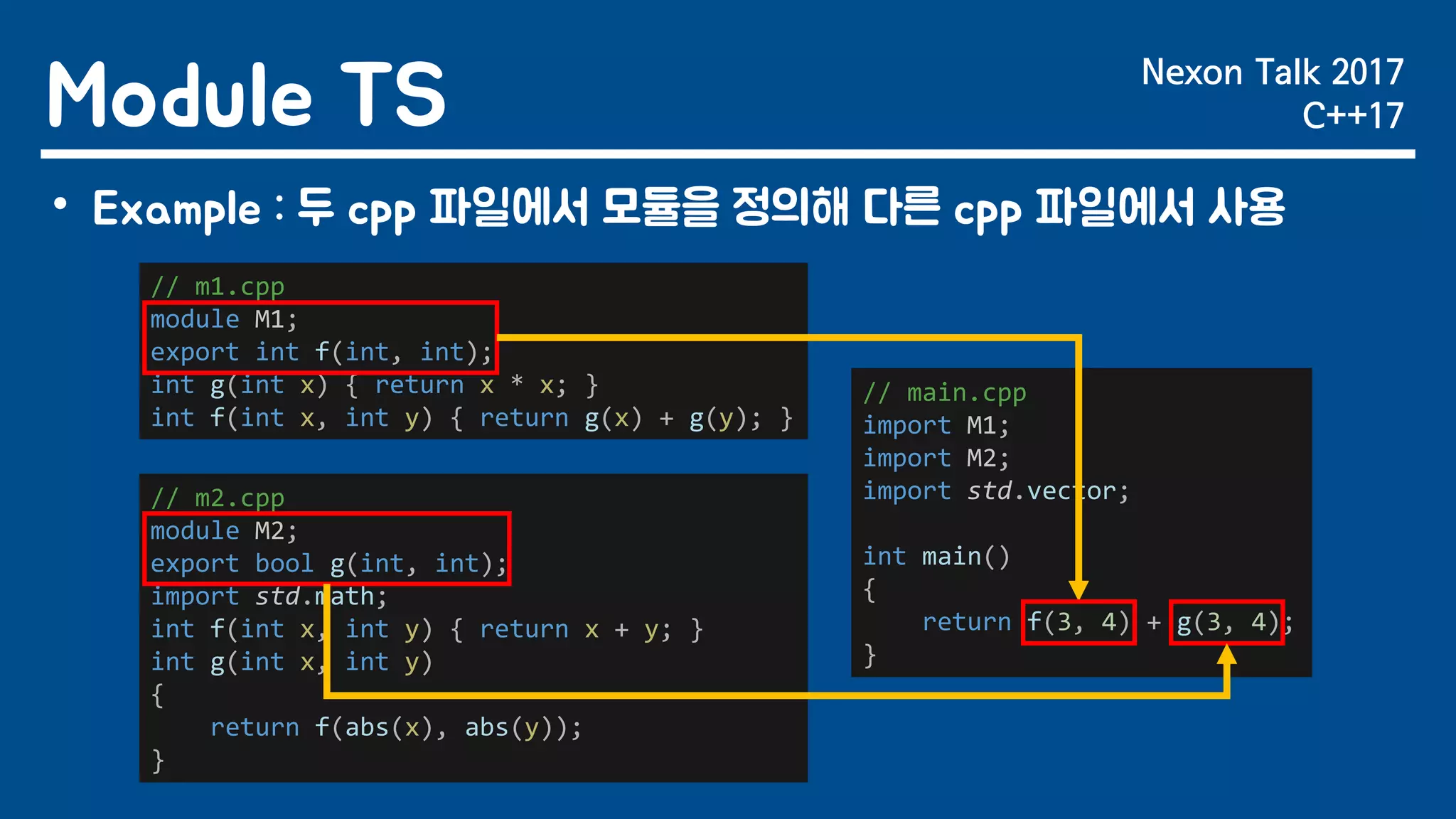 Module TS

Nexon Talk 2017
C++17

• Example : 두 cpp 파일에서 모듈을 정의해 다른 cpp 파일에서 사용

// m1.cpp
module M1;
export int f(int, int);
int g(int x) { return x * x; }
int f(int x, int y) { return g(x) + g(y); }

// m2.cpp
module M2;
export bool g(int, int);
import std.math;
int f(int x, int y) { return x + y; }
int g(int x, int y)
{
    return f(abs(x), abs(y));
}

// main.cpp
import M1;
import M2;
import std.vector;

int main()
{
    return f(3, 4) + g(3, 4);
}